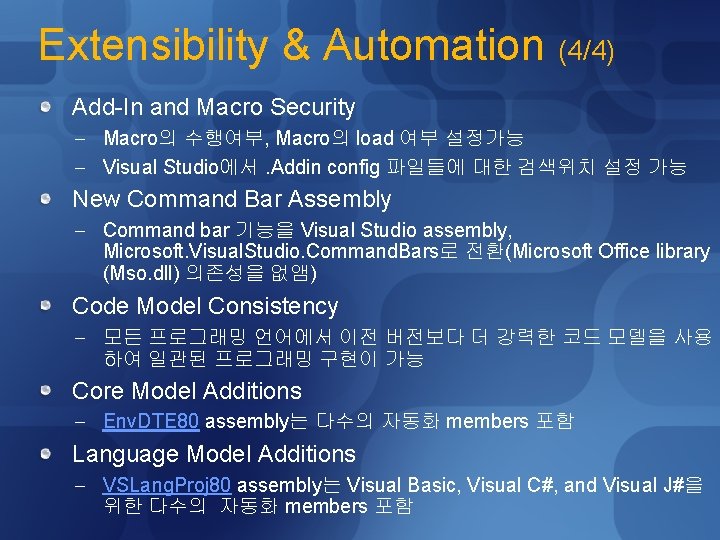 Extensibility & Automation (4/4)

Add-In and Macro Security

– Macro의 수행여부, Macro의 load 여부 설정가능

– Visual Studio에서 .Addin config 파일들에 대한 검색위치 설정 가능

New Command Bar Assembly

– Command bar 기능을 Visual Studio assembly, Microsoft.VisualStudio.CommandBars로 전환(Microsoft Office library (Mso.dll) 의존성을 없앰)

Code Model Consistency

– 모든 프로그래밍 언어에서 이전 버전보다 더 강력한 코드 모델을 사용하여 일관된 프로그래밍 구현이 가능

Core Model Additions

– EnvDTE80 assembly는 다수의 자동화 members 포함

Language Model Additions

– VSLangProj80 assembly는 Visual Basic, Visual C#, and Visual J#을 위한 다수의 자동화 members 포함